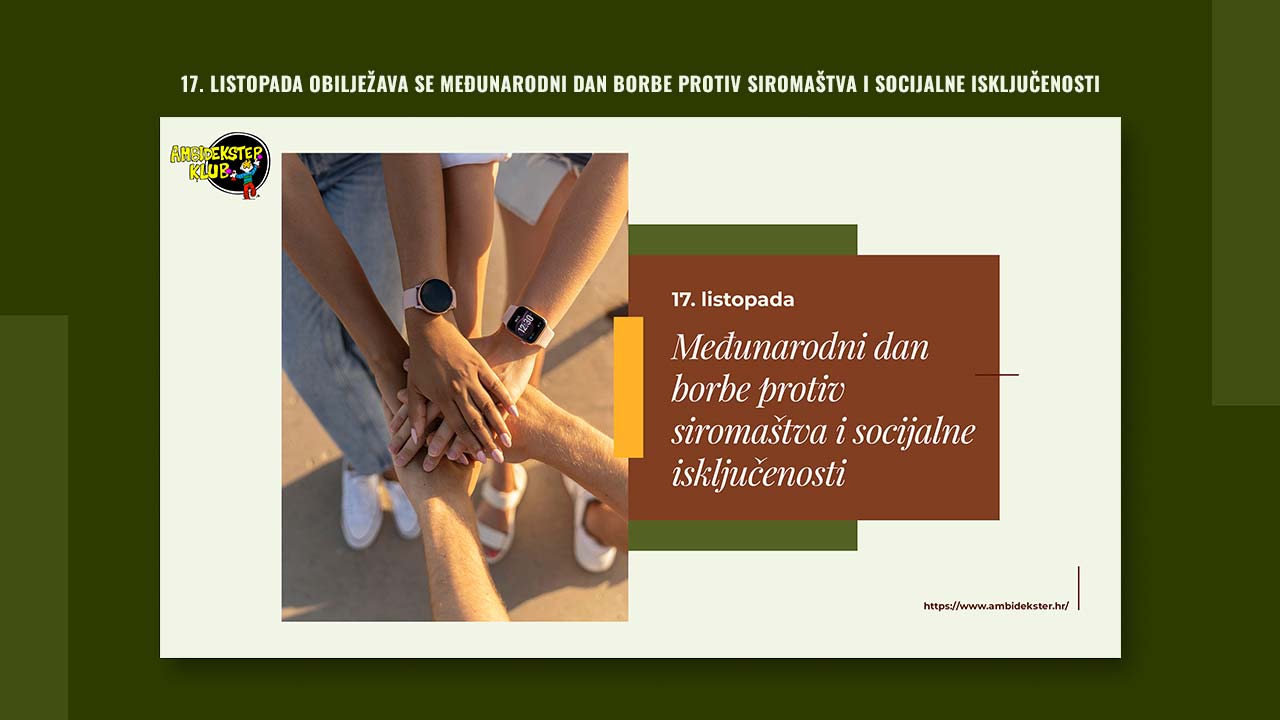 17. LISTOPADA OBILJEŽAVA SE MEĐUNARODNI DAN BORBE PROTIV SIROMAŠTVA I SOCIJALNE ISKLJUČENOSTI

AMBIDEKSTER KLUB

12:30

17. listopada

Međunarodni dan borbe protiv siromaštva i socijalne isključenosti

https://www.ambidekster.hr/